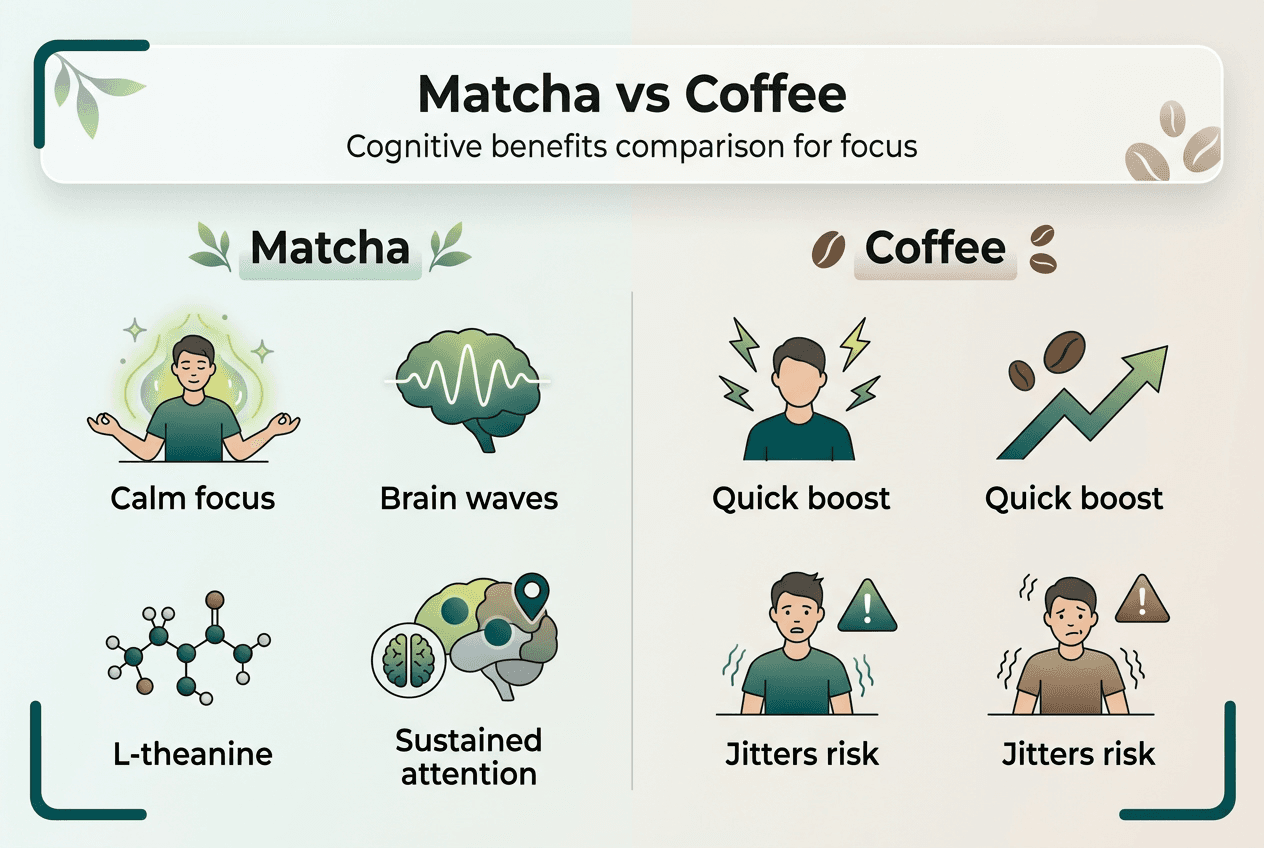 Matcha vs Coffee

Cognitive benefits comparison for focus

Matcha

Calm focus

Brain waves

L-theanine

Sustained attention

Coffee

Quick boost

Quick boost

Jitters risk

Jitters risk